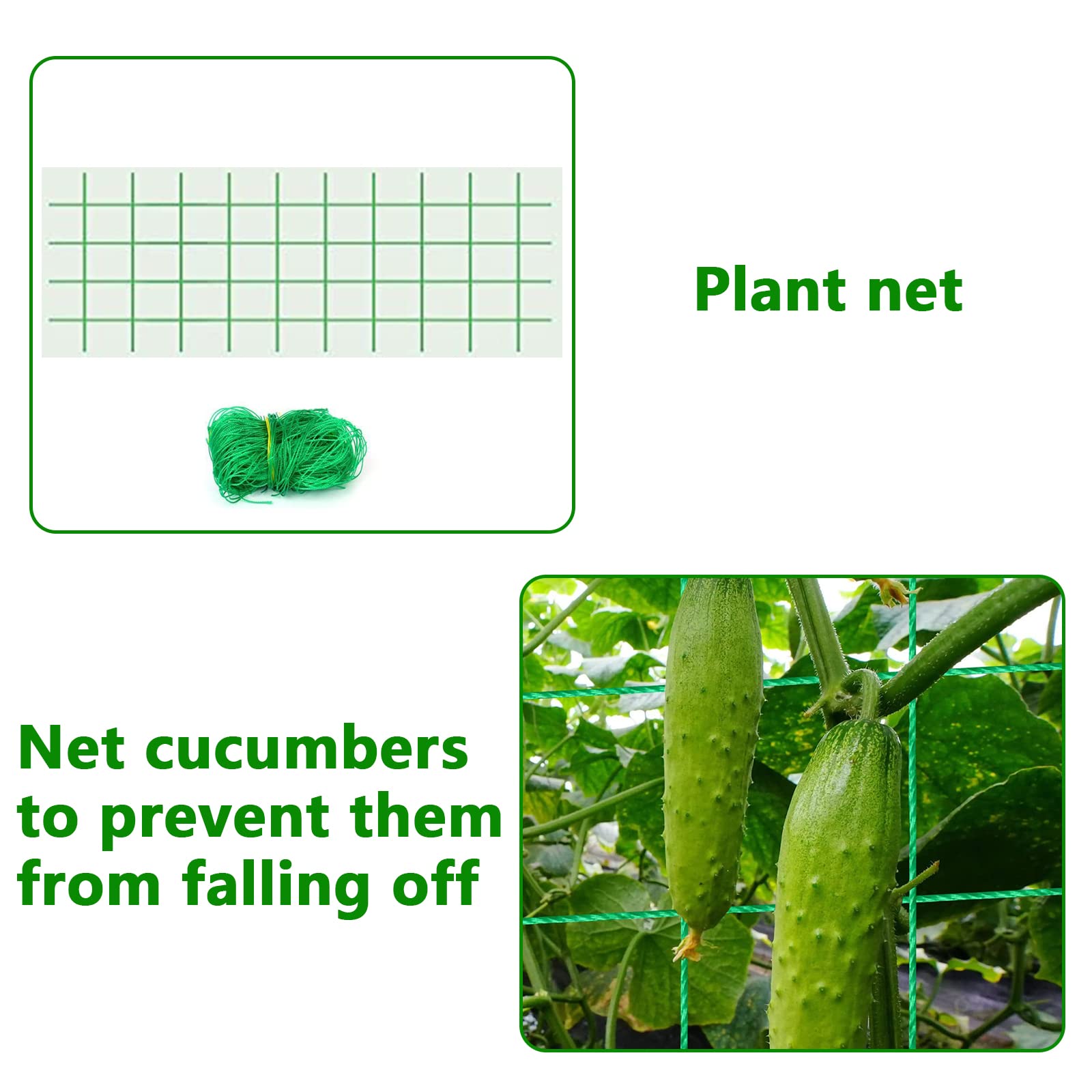 Plant net

Net cucumbers to prevent them from falling off